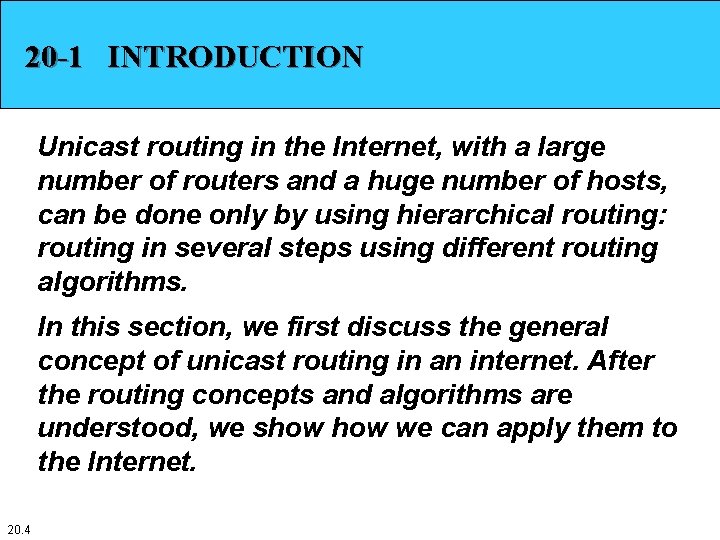 20-1 INTRODUCTION

Unicast routing in the Internet, with a large number of routers and a huge number of hosts, can be done only by using hierarchical routing: routing in several steps using different routing algorithms.

In this section, we first discuss the general concept of unicast routing in an internet. After the routing concepts and algorithms are understood, we show how we can apply them to the Internet.

20.4